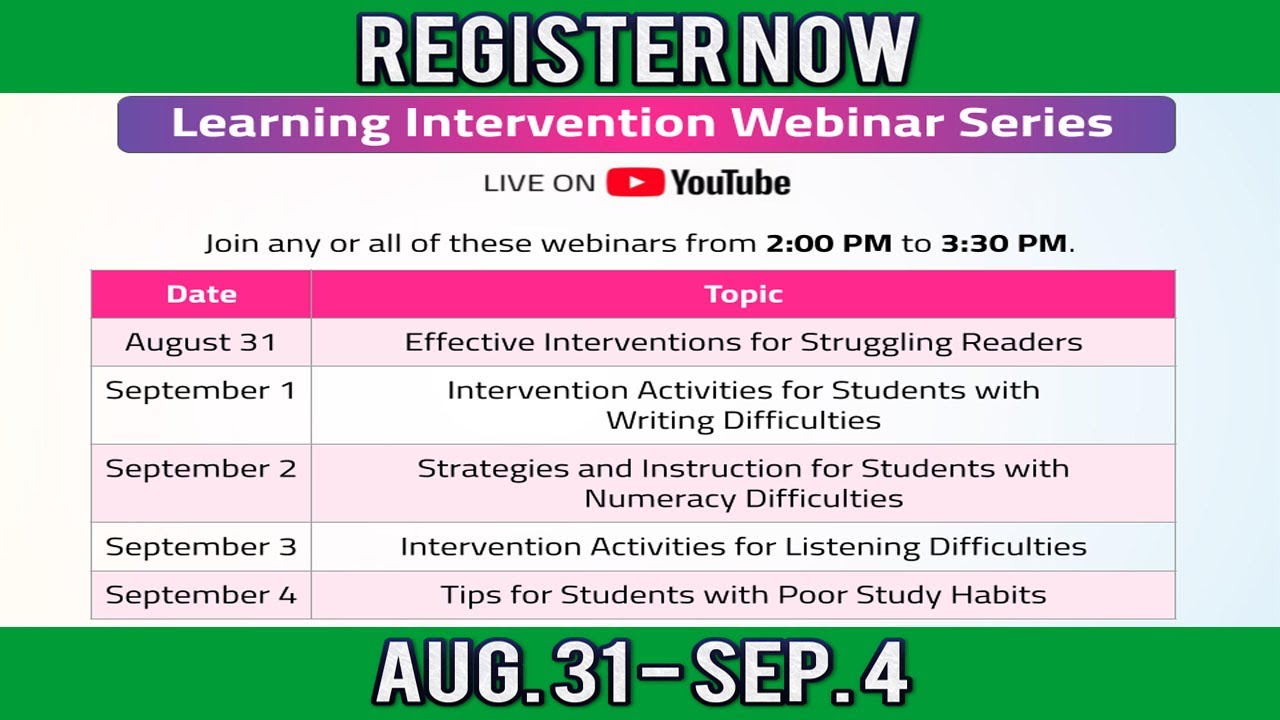 REGISTER NOW

Learning Intervention Webinar Series

LIVE ON YouTube

Join any or all of these webinars from 2:00 PM to 3:30 PM.

| Date | Topic |
|---|---|
| August 31 | Effective Interventions for Struggling Readers |
| September 1 | Intervention Activities for Students with Writing Difficulties |
| September 2 | Strategies and Instruction for Students with Numeracy Difficulties |
| September 3 | Intervention Activities for Listening Difficulties |
| September 4 | Tips for Students with Poor Study Habits |

AUG. 31 - SEP. 4